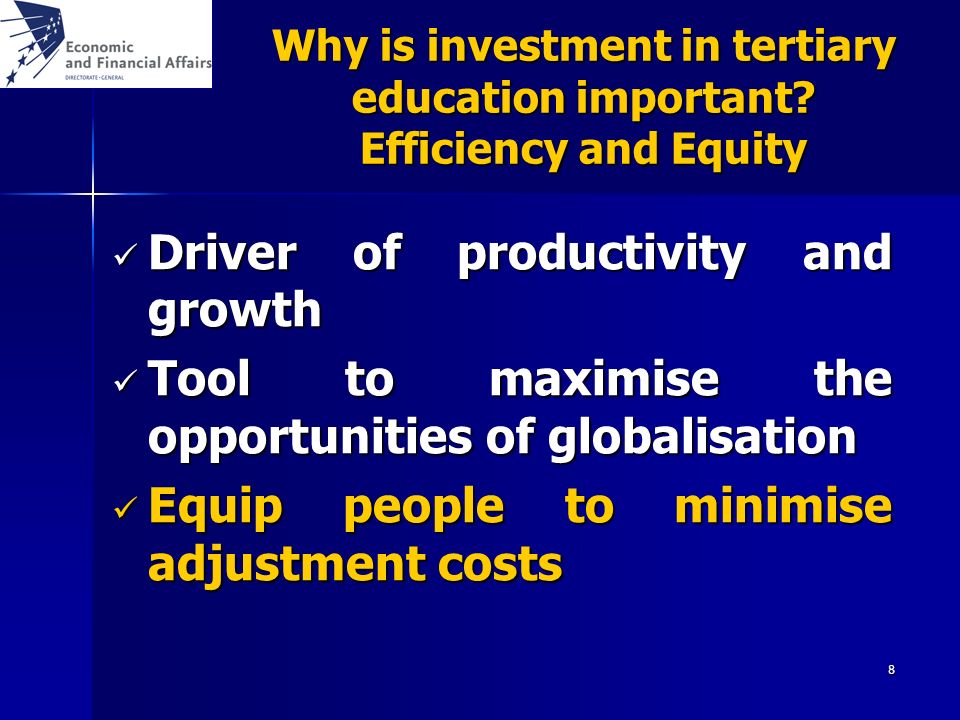 Economic and Financial Affairs
DIRECTORATE-GENERAL

Why is investment in tertiary education important? Efficiency and Equity

✓ Driver of productivity and growth

✓ Tool to maximise the opportunities of globalisation

✓ Equip people to minimise adjustment costs

8